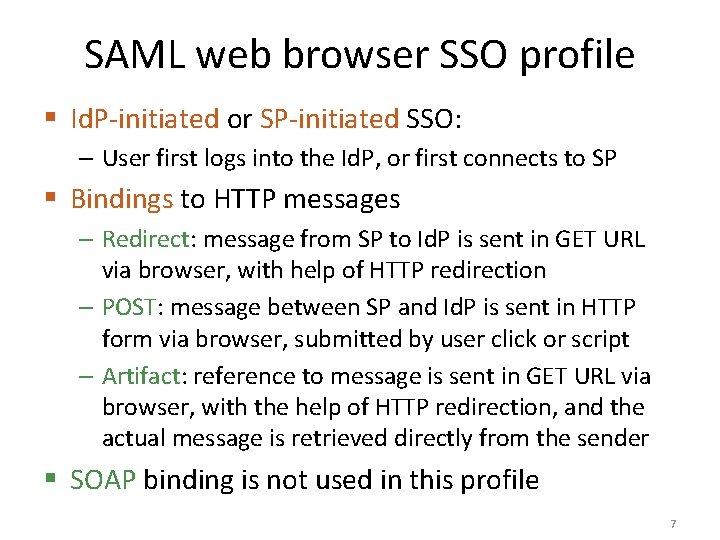 SAML web browser SSO profile

▪ IdP-initiated or SP-initiated SSO:

– User first logs into the IdP, or first connects to SP

▪ Bindings to HTTP messages

– Redirect: message from SP to IdP is sent in GET URL via browser, with help of HTTP redirection

– POST: message between SP and IdP is sent in HTTP form via browser, submitted by user click or script

– Artifact: reference to message is sent in GET URL via browser, with the help of HTTP redirection, and the actual message is retrieved directly from the sender

▪ SOAP binding is not used in this profile

7